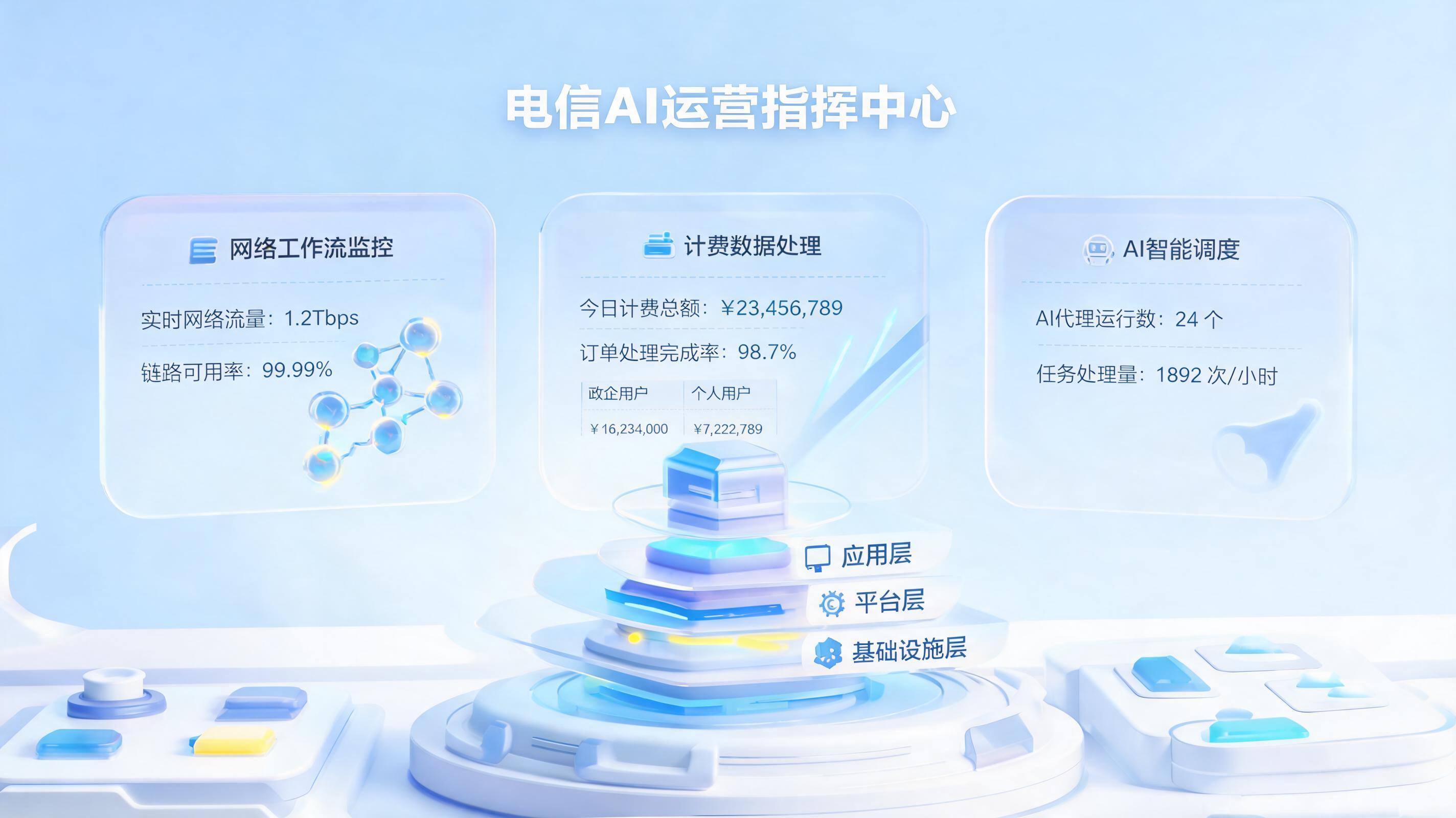 电信AI运营指挥中心

网络工作流监控

实时网络流量：1.2Tbps

链路可用率：99.99%

计费数据处理

今日计费总额：¥23,456,789

订单处理完成率：98.7%

| 政企用户 | 个人用户 |
|---|---|
| ¥16,234,000 | ¥7,222,789 |

AI智能调度

AI代理运行数：24 个

任务处理量：1892 次/小时

应用层

平台层

基础设施层